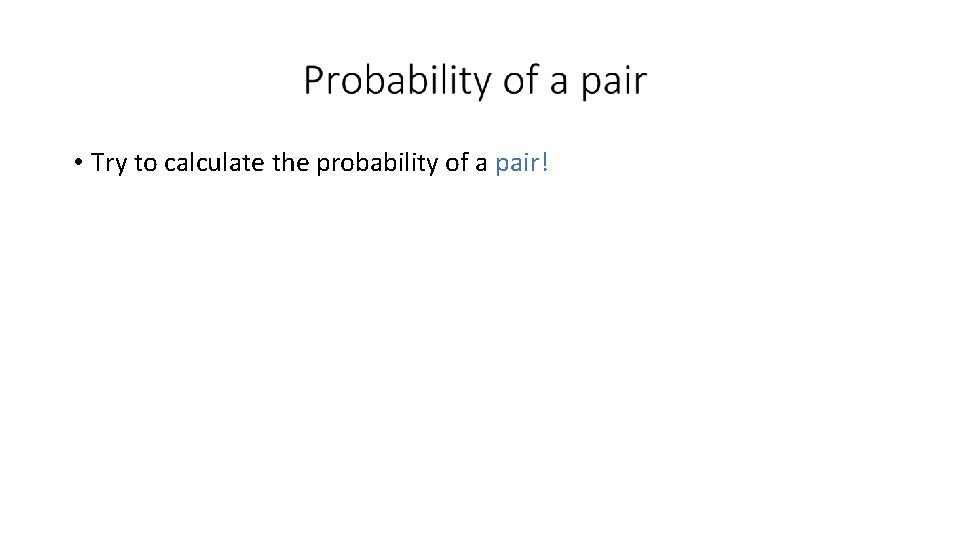 Probability of a pair

• Try to calculate the probability of a pair!